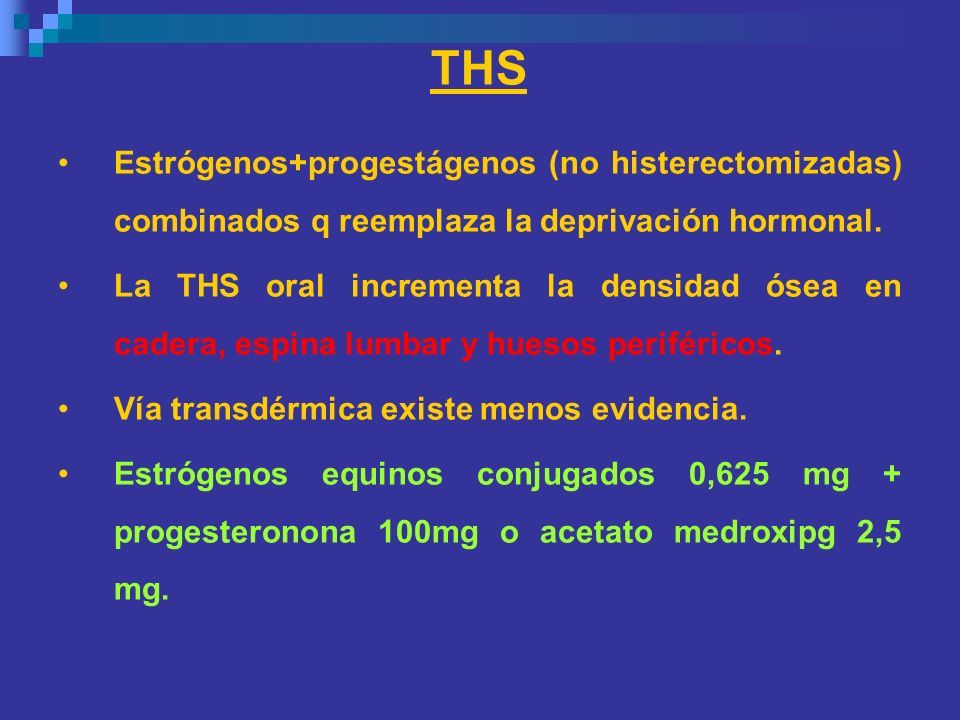 THS

• Estrógenos+progestágenos (no histerectomizadas) combinados q reemplaza la deprivación hormonal.

• La THS oral incrementa la densidad ósea en cadera, espina lumbar y huesos periféricos.

• Vía transdérmica existe menos evidencia.

• Estrógenos equinos conjugados 0,625 mg + progesteronona 100mg o acetato medroxipg 2,5 mg.